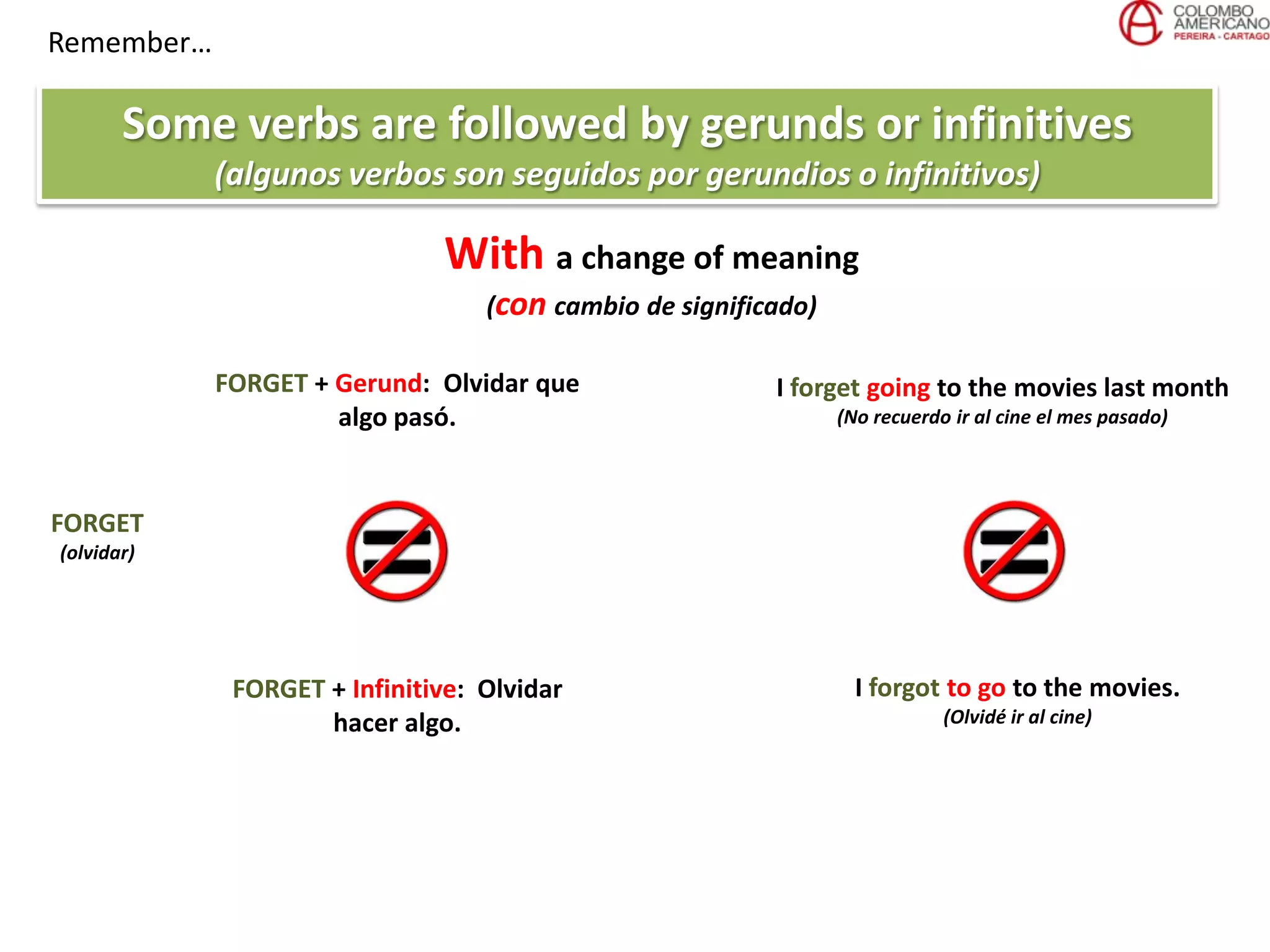 Remember…

COLOMBO AMERICANO
PEREIRA - CARTAGO

Some verbs are followed by gerunds or infinitives
(algunos verbos son seguidos por gerundios o infinitivos)

With a change of meaning
(con cambio de significado)

FORGET + Gerund: Olvidar que algo pasó.

I forget going to the movies last month
(No recuerdo ir al cine el mes pasado)

FORGET
(olvidar)

FORGET + Infinitive: Olvidar hacer algo.

I forgot to go to the movies.
(Olvidé ir al cine)